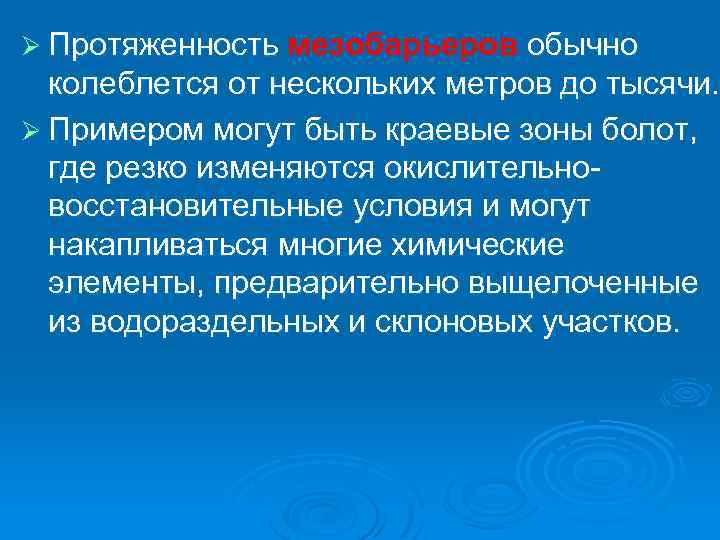 ➢ Протяженность мезобарьеров обычно колеблется от нескольких метров до тысячи.

➢ Примером могут быть краевые зоны болот, где резко изменяются окислительно-восстановительные условия и могут накапливаться многие химические элементы, предварительно выщелоченные из водораздельных и склоновых участков.